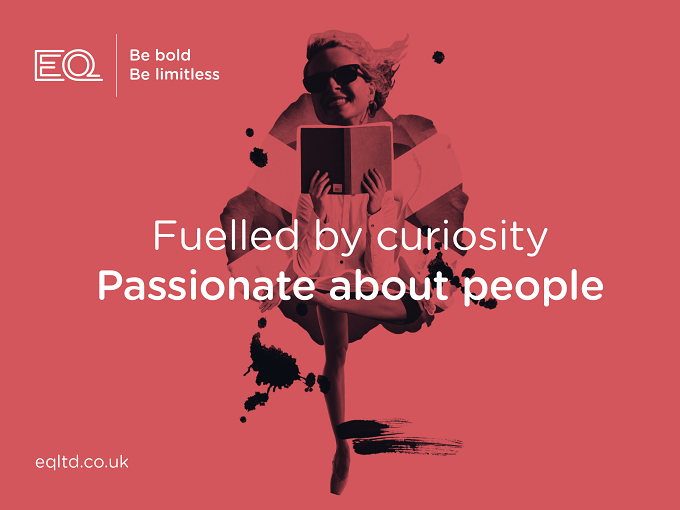 EQ

Be bold
Be limitless

Fuelled by curiosity
Passionate about people

eqltd.co.uk